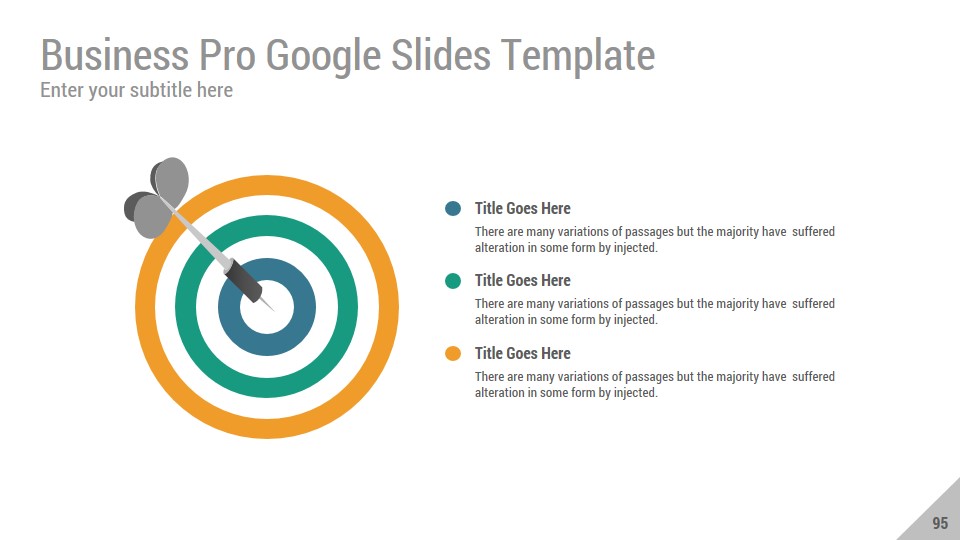 Business Pro Google Slides Template
Enter your subtitle here

Title Goes Here
There are many variations of passages but the majority have suffered alteration in some form by injected.

Title Goes Here
There are many variations of passages but the majority have suffered alteration in some form by injected.

Title Goes Here
There are many variations of passages but the majority have suffered alteration in some form by injected.

95